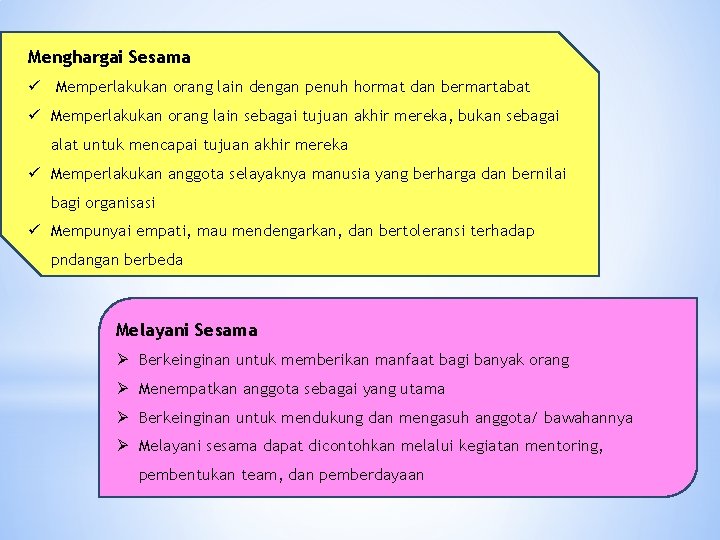 Menghargai Sesama

✓ Memperlakukan orang lain dengan penuh hormat dan bermartabat

✓ Memperlakukan orang lain sebagai tujuan akhir mereka, bukan sebagai alat untuk mencapai tujuan akhir mereka

✓ Memperlakukan anggota selayaknya manusia yang berharga dan bernilai bagi organisasi

✓ Mempunyai empati, mau mendengarkan, dan bertoleransi terhadap pndangan berbeda

Melayani Sesama

➢ Berkeinginan untuk memberikan manfaat bagi banyak orang

➢ Menempatkan anggota sebagai yang utama

➢ Berkeinginan untuk mendukung dan mengasuh anggota/ bawahannya

➢ Melayani sesama dapat dicontohkan melalui kegiatan mentoring, pembentukan team, dan pemberdayaan